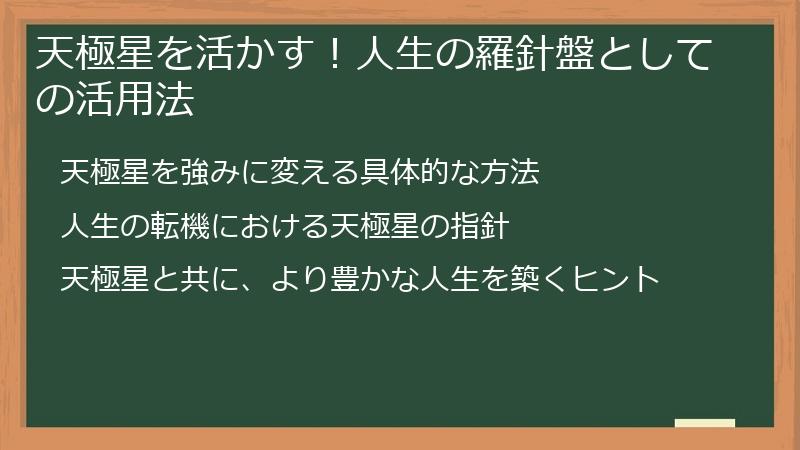 天極星を活かす！人生の羅針盤としての活用法

天極星を強みに変える具体的な方法

人生の転機における天極星の指針

天極星と共に、より豊かな人生を築くヒント